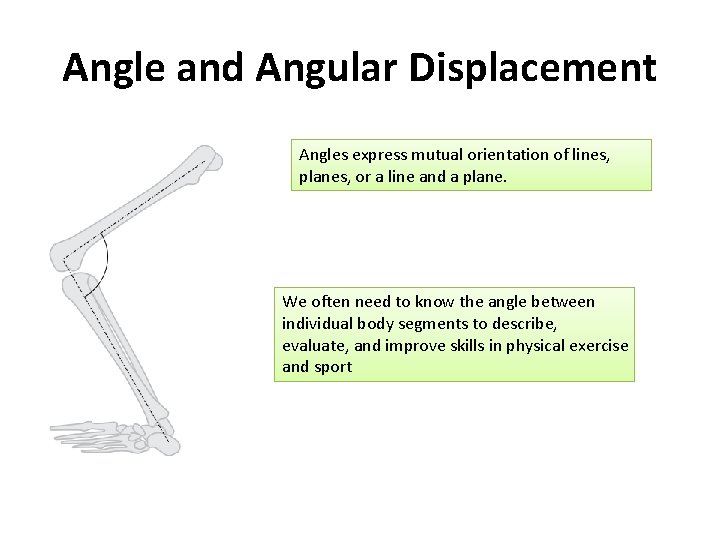 Angle and Angular Displacement

Angles express mutual orientation of lines, planes, or a line and a plane.

We often need to know the angle between individual body segments to describe, evaluate, and improve skills in physical exercise and sport